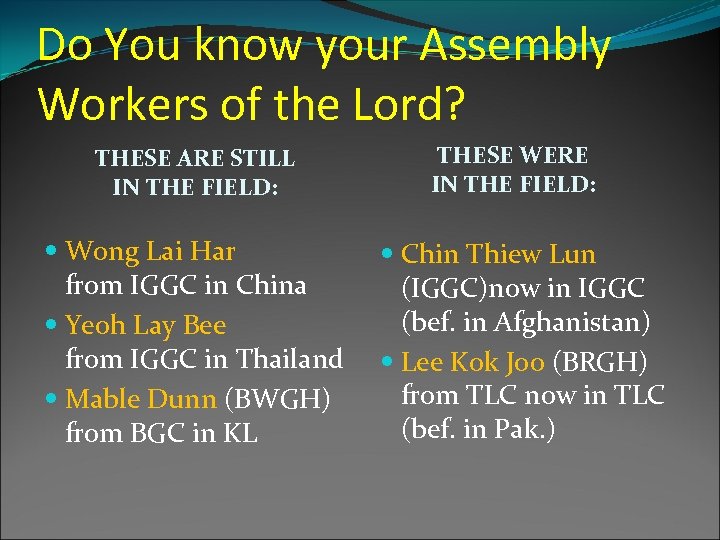 Do You know your Assembly Workers of the Lord?

THESE ARE STILL IN THE FIELD:

- Wong Lai Har from IGGC in China
- Yeoh Lay Bee from IGGC in Thailand
- Mable Dunn (BWGH) from BGC in KL

THESE WERE IN THE FIELD:

- Chin Thiew Lun (IGGC)now in IGGC (bef. in Afghanistan)
- Lee Kok Joo (BRGH) from TLC now in TLC (bef. in Pak.)